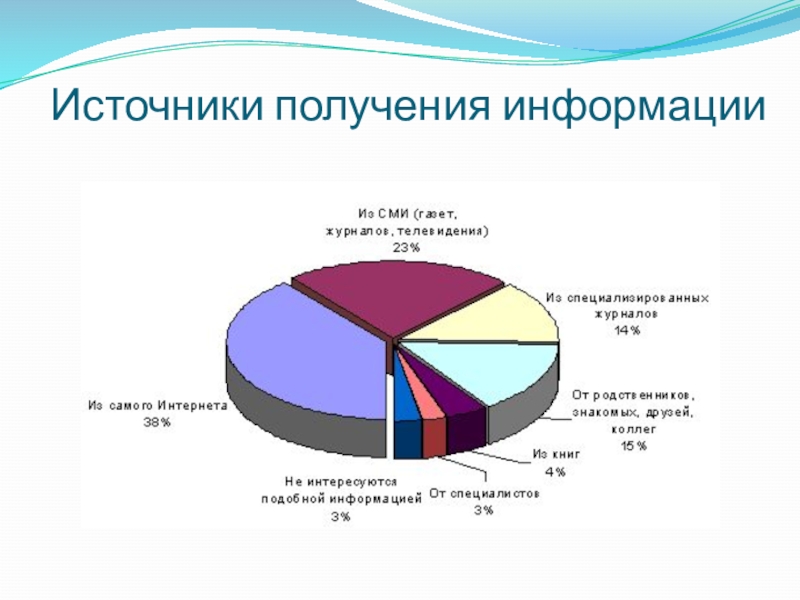 Источники получения информации

Из СМИ (газет, журналов, телевидения)
23%

Из специализированных журналов
14%

От родственников, знакомых, друзей, коллег
15%

Из книг
4%

От специалистов
3%

Не интересуются подобной информацией
3%

Из самого Интернета
38%